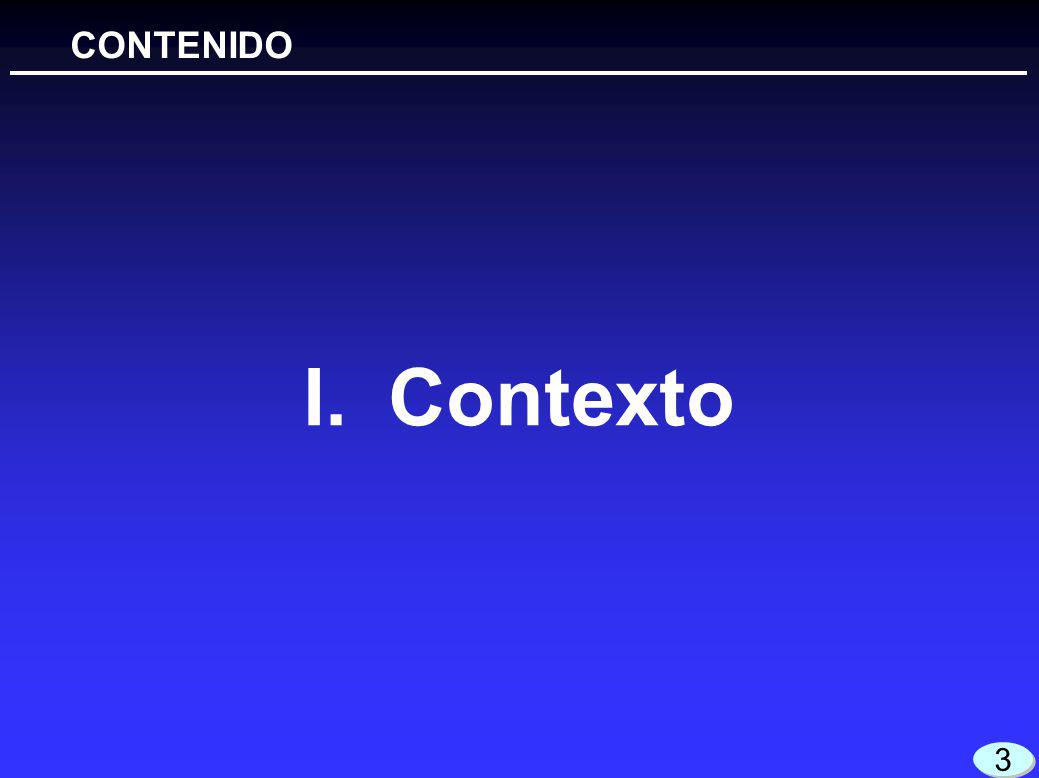 CONTENIDO

I. Contexto

3